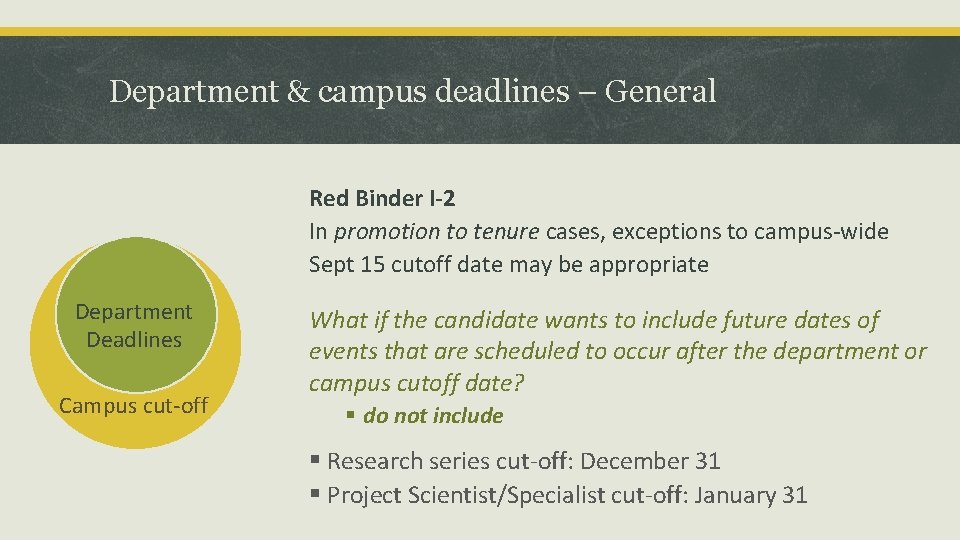 Department & campus deadlines – General

Department Deadlines

Campus cut-off

Red Binder I-2
In promotion to tenure cases, exceptions to campus-wide Sept 15 cutoff date may be appropriate

What if the candidate wants to include future dates of events that are scheduled to occur after the department or campus cutoff date?

▪ do not include

▪ Research series cut-off: December 31
▪ Project Scientist/Specialist cut-off: January 31